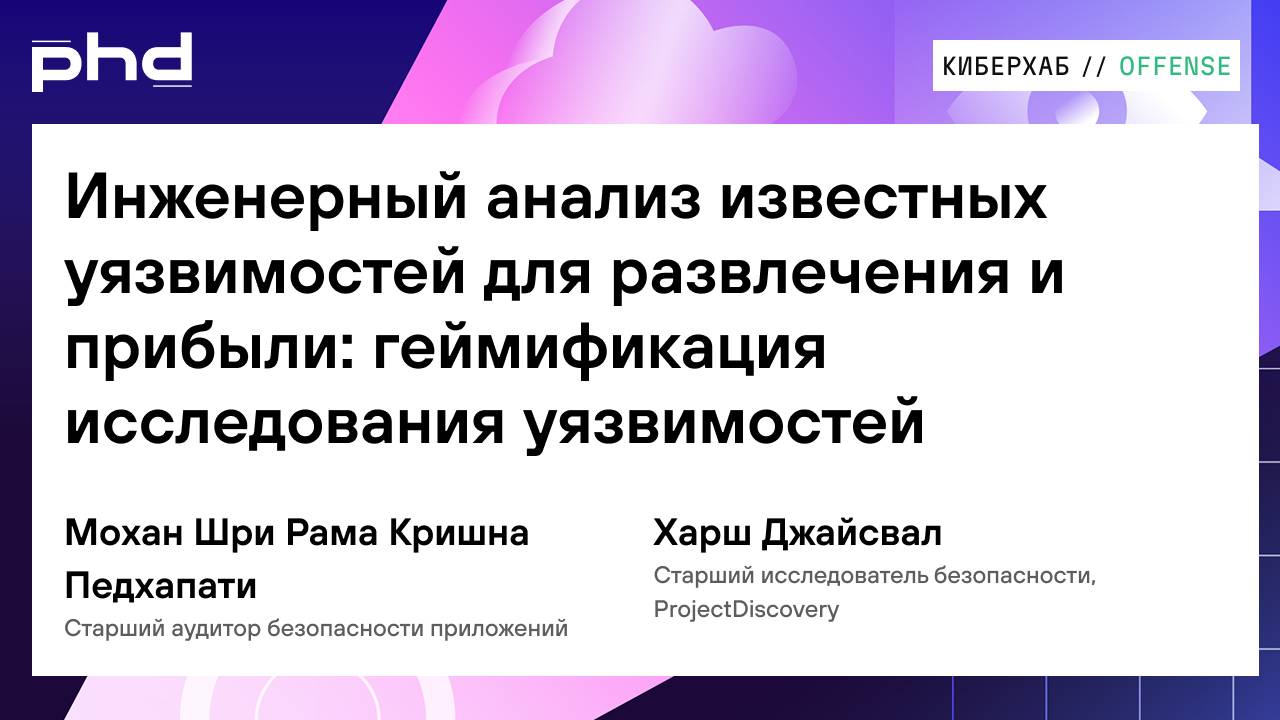 phd

КИБЕРХАБ // OFFENSE

Инженерный анализ известных уязвимостей для развлечения и прибыли: геймификация исследования уязвимостей

Мохан Шри Рама Кришна Педхапати
Старший аудитор безопасности приложений

Харш Джайсвал
Старший исследователь безопасности, ProjectDiscovery